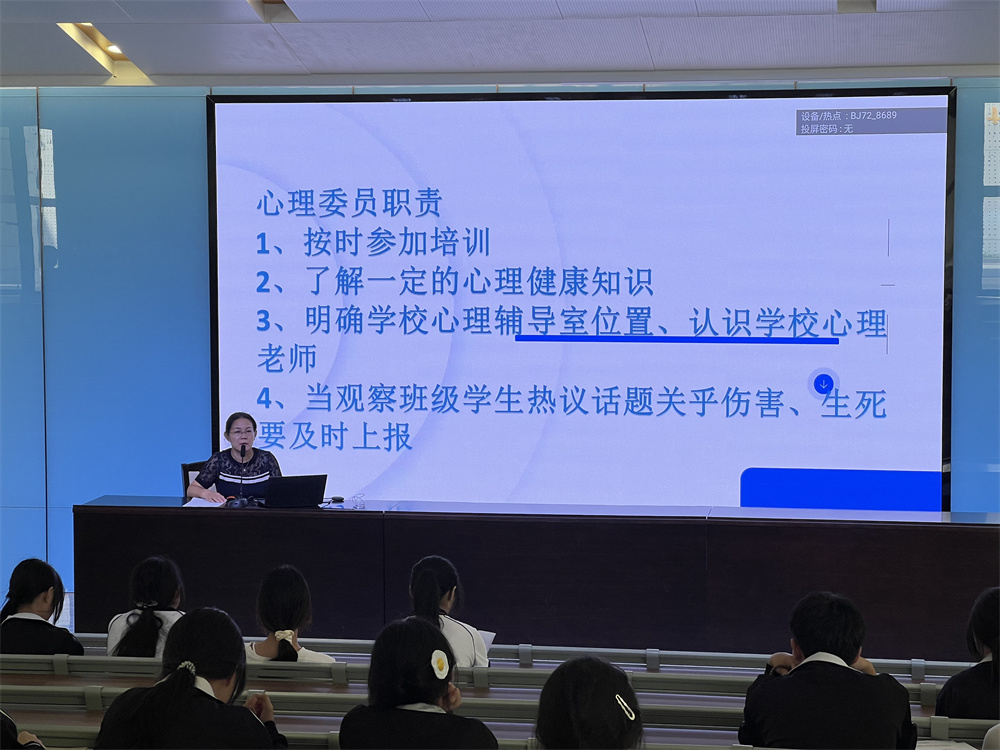 设备/热点：BJ72_8689
投屏密码：无

心理委员职责
1、按时参加培训
2、了解一定的心理健康知识
3、明确学校心理辅导室位置、认识学校心理老师
4、当观察班级学生热议话题关乎伤害、生死要及时上报